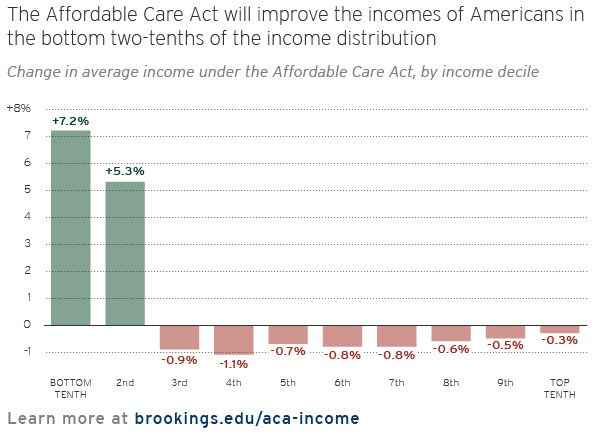 The Affordable Care Act will improve the incomes of Americans in the bottom two-tenths of the income distribution

Change in average income under the Affordable Care Act, by income decile

+8%
7
6
5
4
3
2
1
0
-1

+7.2%
+5.3%
-0.9%
-1.1%
-0.7%
-0.8%
-0.8%
-0.6%
-0.5%
-0.3%

BOTTOM TENTH
2nd
3rd
4th
5th
6th
7th
8th
9th
TOP TENTH

Learn more at brookings.edu/aca-income